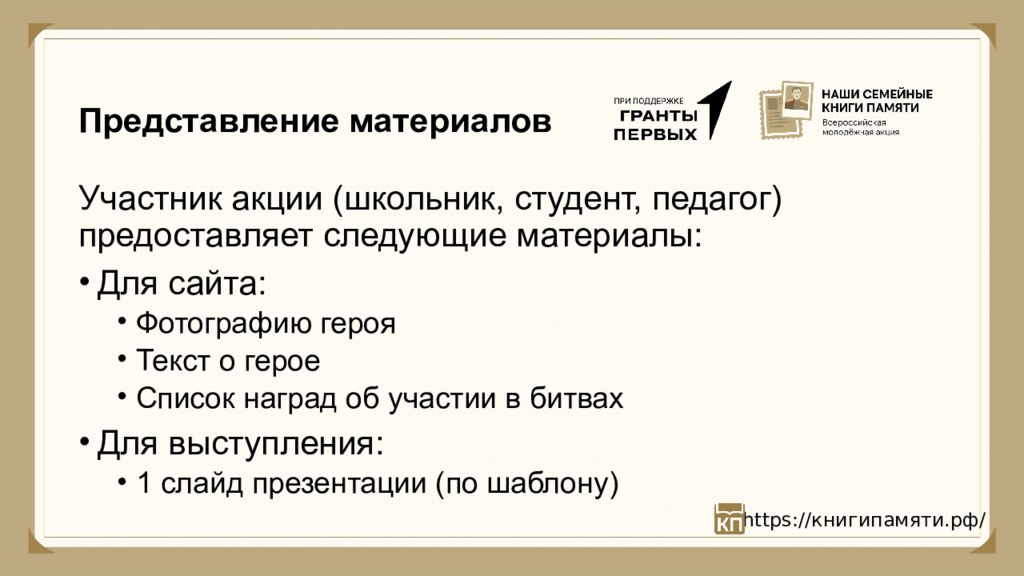 Представление материалов

ПРИ ПОДДЕРЖКЕ ГРАНТЫ ПЕРВЫХ

НАШИ СЕМЕЙНЫЕ КНИГИ ПАМЯТИ
Всероссийская молодёжная акция

Участник акции (школьник, студент, педагог) предоставляет следующие материалы:

• Для сайта:
  • Фотографию героя
  • Текст о герое
  • Список наград об участии в битвах
• Для выступления:
  • 1 слайд презентации (по шаблону)

КП https://книгипамяти.рф/